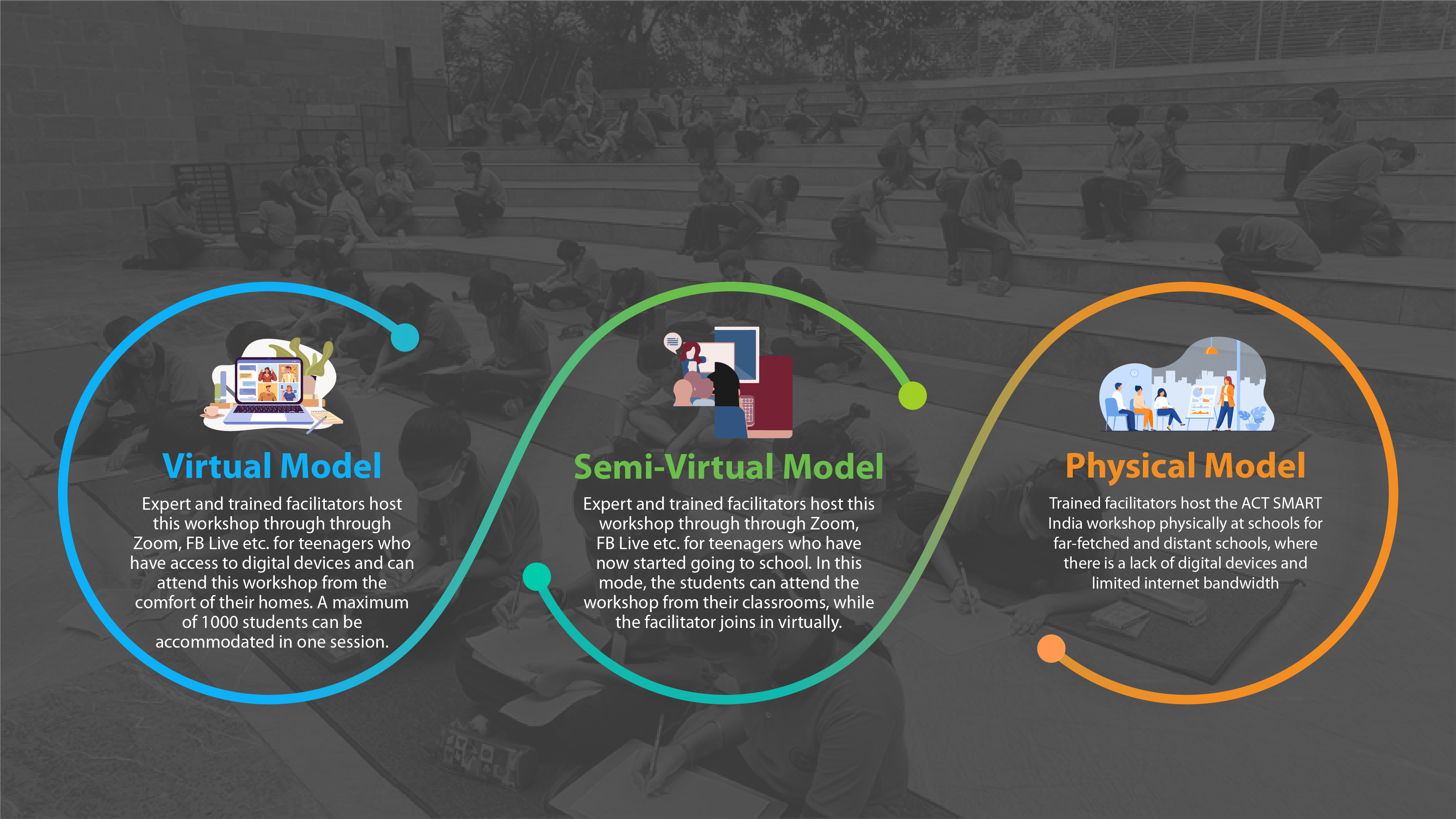 Virtual Model

Expert and trained facilitators host this workshop through through Zoom, FB Live etc. for teenagers who have access to digital devices and can attend this workshop from the comfort of their homes. A maximum of 1000 students can be accommodated in one session.

Semi-Virtual Model

Expert and trained facilitators host this workshop through through Zoom, FB Live etc. for teenagers who have now started going to school. In this mode, the students can attend the workshop from their classrooms, while the facilitator joins in virtually.

Physical Model

Trained facilitators host the ACT SMART India workshop physically at schools for far-fetched and distant schools, where there is a lack of digital devices and limited internet bandwidth